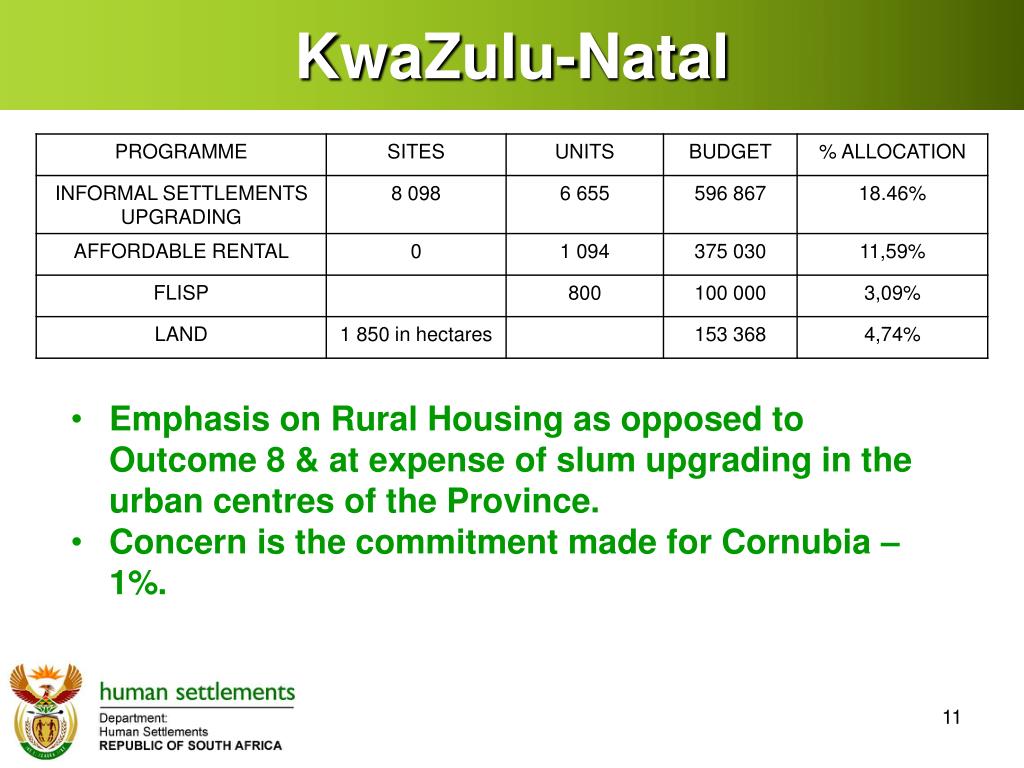 KwaZulu-Natal

| PROGRAMME | SITES | UNITS | BUDGET | % ALLOCATION |
|---|---|---|---|---|
| INFORMAL SETTLEMENTS UPGRADING | 8 098 | 6 655 | 596 867 | 18.46% |
| AFFORDABLE RENTAL | 0 | 1 094 | 375 030 | 11,59% |
| FLISP | | 800 | 100 000 | 3,09% |
| LAND | 1 850 in hectares | | 153 368 | 4,74% |

• Emphasis on Rural Housing as opposed to Outcome 8 & at expense of slum upgrading in the urban centres of the Province.
• Concern is the commitment made for Cornubia – 1%.

human settlements
Department:
Human Settlements
REPUBLIC OF SOUTH AFRICA

11